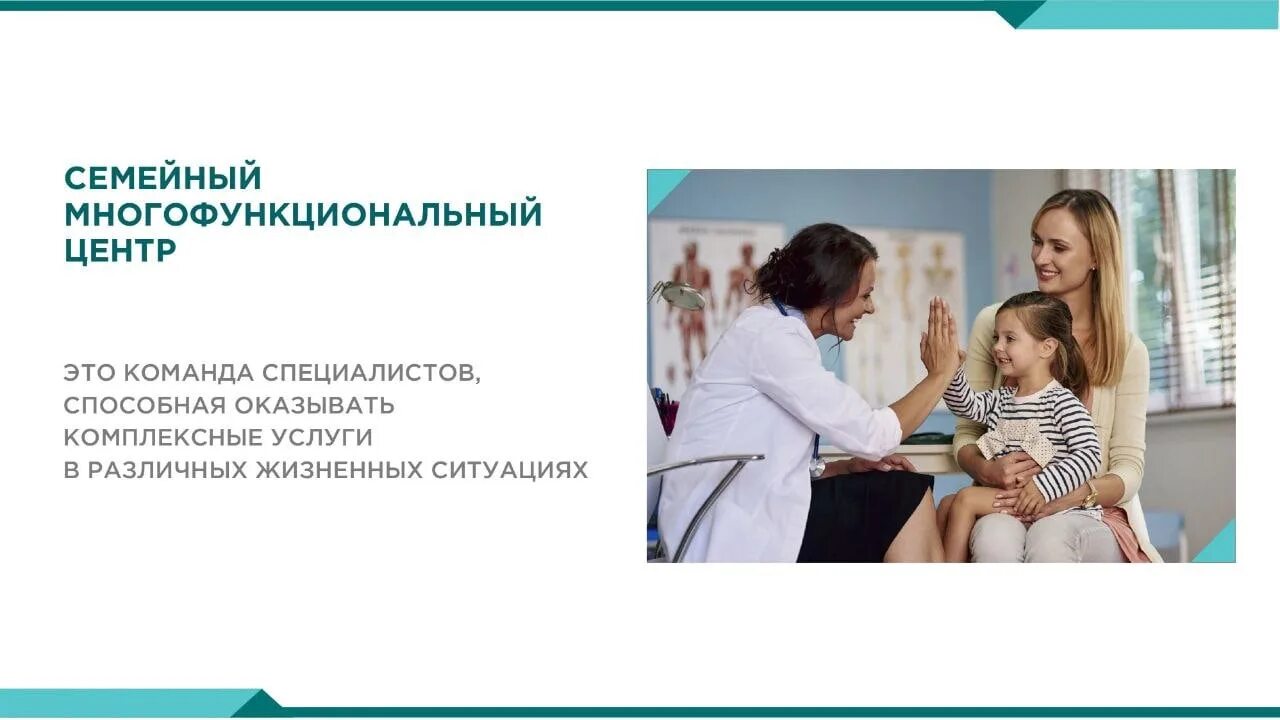 СЕМЕЙНЫЙ МНОГОФУНКЦИОНАЛЬНЫЙ ЦЕНТР

ЭТО КОМАНДА СПЕЦИАЛИСТОВ, СПОСОБНАЯ ОКАЗЫВАТЬ КОМПЛЕКСНЫЕ УСЛУГИ В РАЗЛИЧНЫХ ЖИЗНЕННЫХ СИТУАЦИЯХ